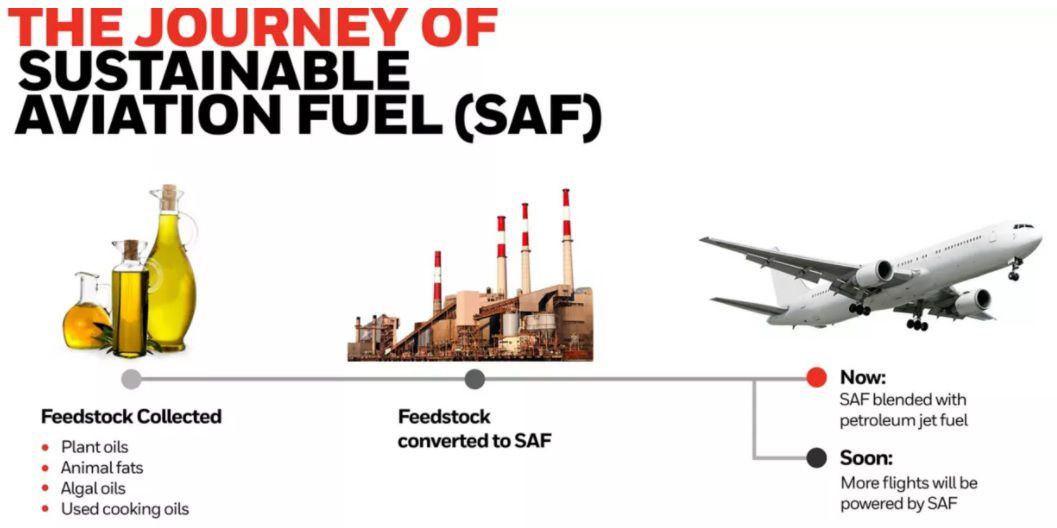 THE JOURNEY OF
SUSTAINABLE AVIATION FUEL (SAF)

Feedstock Collected
• Plant oils
• Animal fats
• Algal oils
• Used cooking oils

Feedstock converted to SAF

Now:
SAF blended with petroleum jet fuel

Soon:
More flights will be powered by SAF